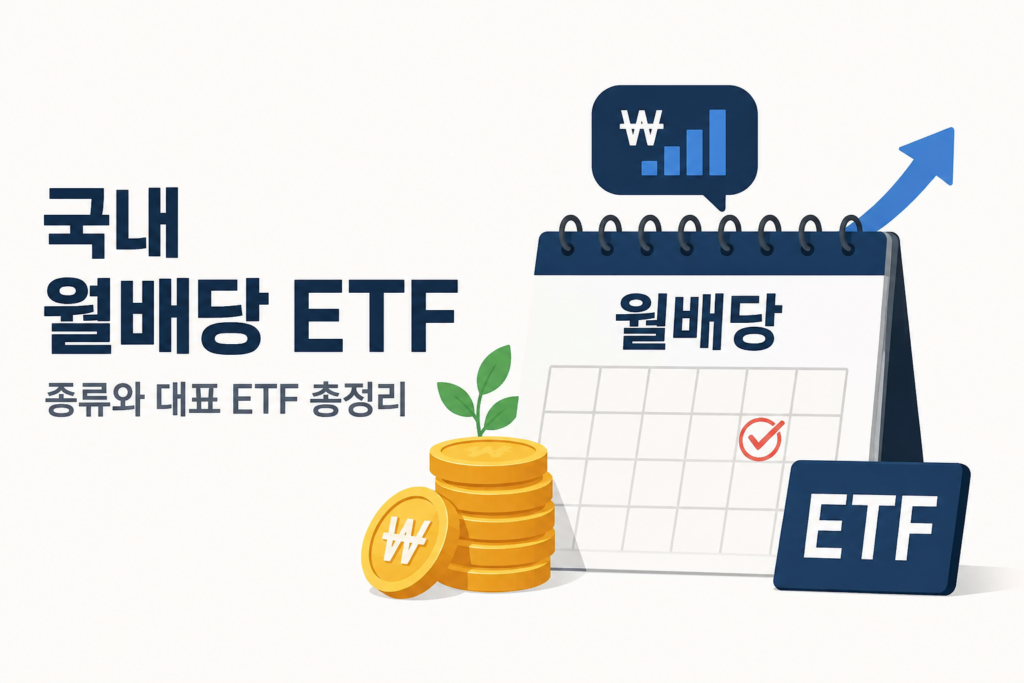 국내
월배당 ETF

종류와 대표 ETF 총정리

₩

월배당

₩

ETF